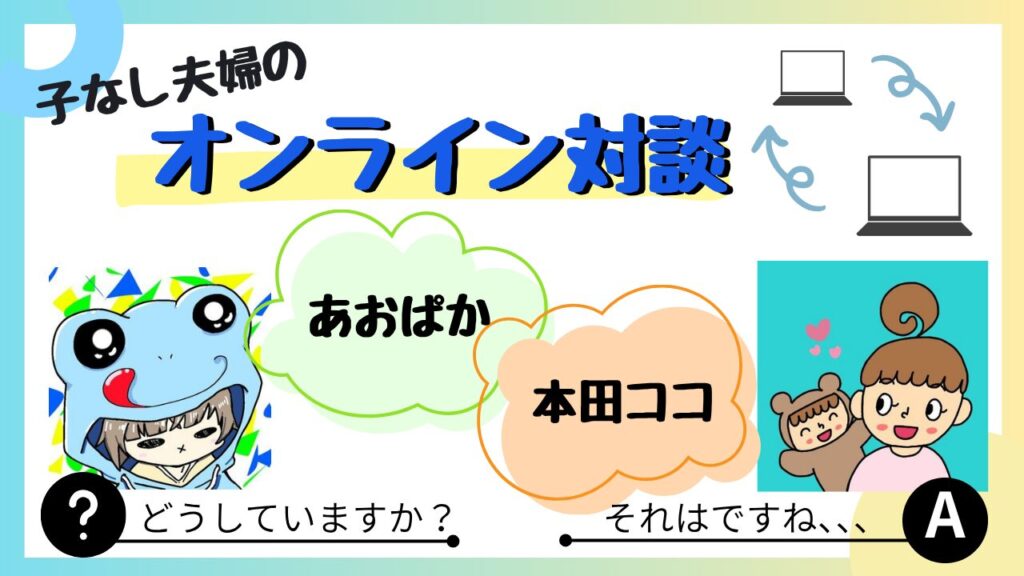 子なし夫婦の

オンライン対談

あおぱか

本田ココ

?

どうしていますか？

それはですね、、、

A